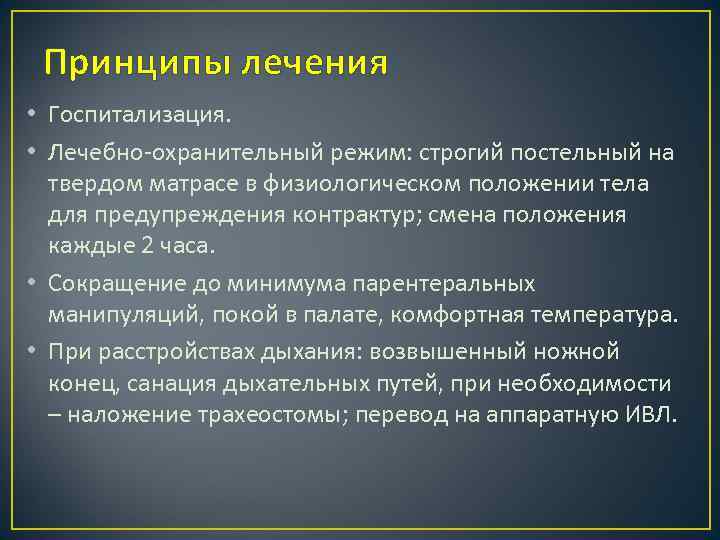 Принципы лечения

• Госпитализация.
• Лечебно-охранительный режим: строгий постельный на твердом матрасе в физиологическом положении тела для предупреждения контрактур; смена положения каждые 2 часа.
• Сокращение до минимума парентеральных манипуляций, покой в палате, комфортная температура.
• При расстройствах дыхания: возвышенный ножной конец, санация дыхательных путей, при необходимости – наложение трахеостомы; перевод на аппаратную ИВЛ.